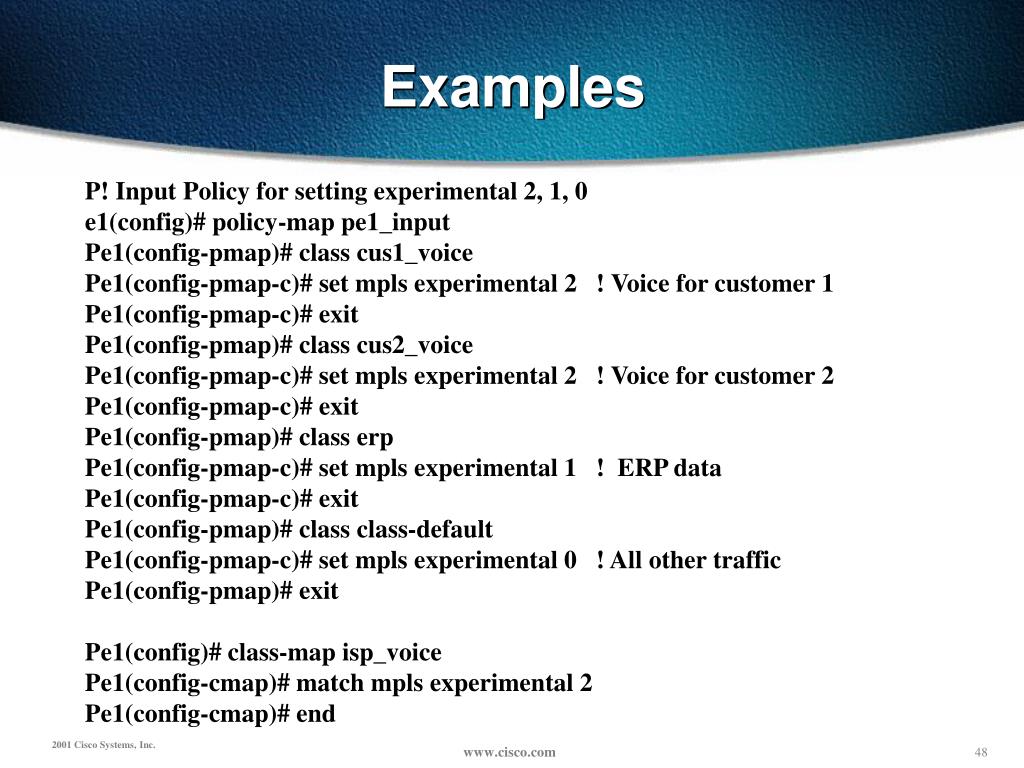 Examples

P! Input Policy for setting experimental 2, 1, 0
e1(config)# policy-map pe1_input
Pe1(config-pmap)# class cus1_voice
Pe1(config-pmap-c)# set mpls experimental 2 ! Voice for customer 1
Pe1(config-pmap-c)# exit
Pe1(config-pmap)# class cus2_voice
Pe1(config-pmap-c)# set mpls experimental 2 ! Voice for customer 2
Pe1(config-pmap-c)# exit
Pe1(config-pmap)# class erp
Pe1(config-pmap-c)# set mpls experimental 1 ! ERP data
Pe1(config-pmap-c)# exit
Pe1(config-pmap)# class class-default
Pe1(config-pmap-c)# set mpls experimental 0 ! All other traffic
Pe1(config-pmap)# exit

Pe1(config)# class-map isp_voice
Pe1(config-cmap)# match mpls experimental 2
Pe1(config-cmap)# end

2001 Cisco Systems, Inc.
www.cisco.com
48